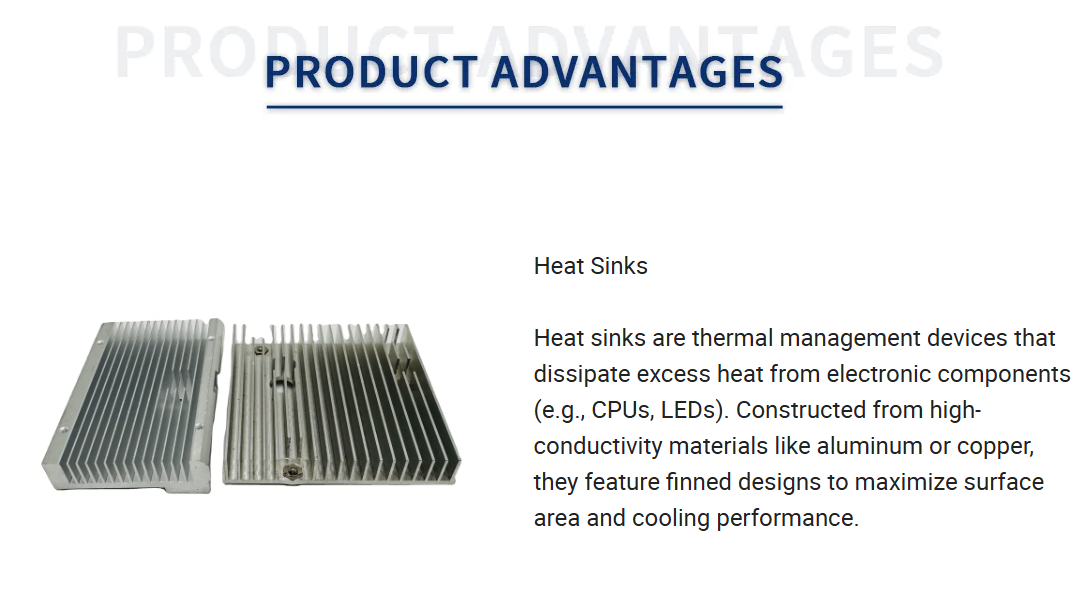 PRODUCT ADVANTAGES

PRODUCT ADVANTAGES

Heat Sinks

Heat sinks are thermal management devices that dissipate excess heat from electronic components (e.g., CPUs, LEDs). Constructed from high-conductivity materials like aluminum or copper, they feature finned designs to maximize surface area and cooling performance.